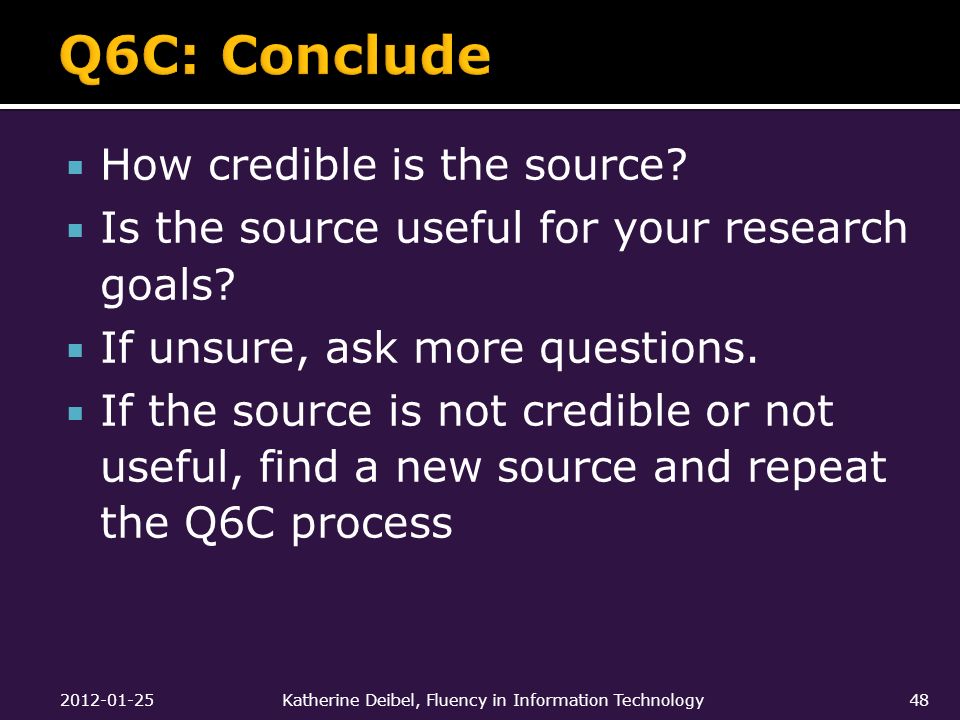 Q6C: Conclude

▪ How credible is the source?
▪ Is the source useful for your research goals?
▪ If unsure, ask more questions.
▪ If the source is not credible or not useful, find a new source and repeat the Q6C process

2012-01-25 Katherine Deibel, Fluency in Information Technology 48